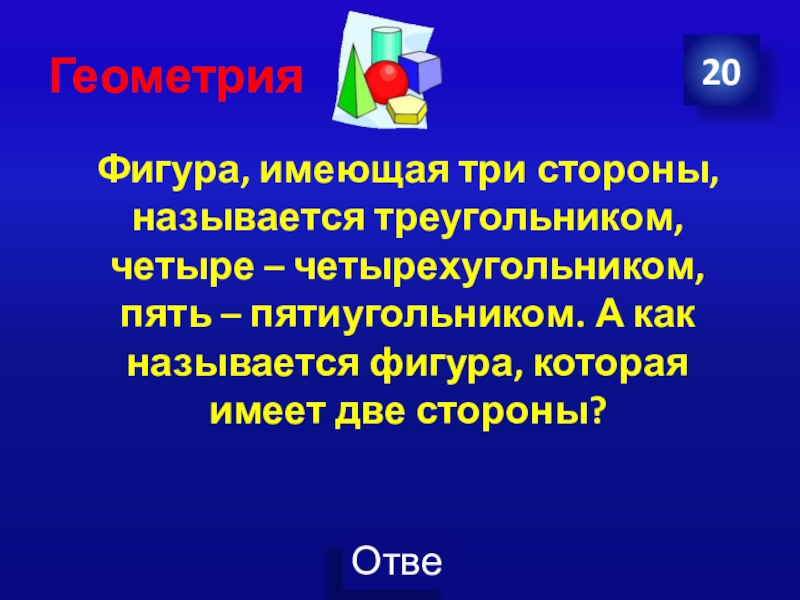 Геометрия

20

Фигура, имеющая три стороны, называется треугольником, четыре – четырехугольником, пять – пятиугольником. А как называется фигура, которая имеет две стороны?

Отве